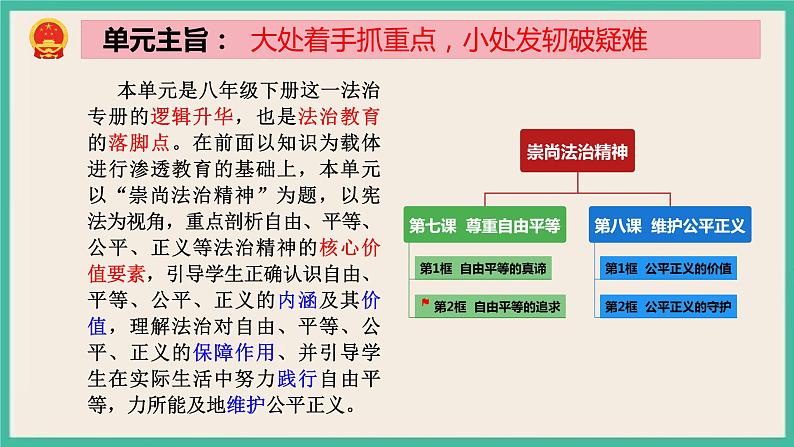 单元主旨： 大处着手抓重点，小处发轫破疑难

本单元是八年级下册这一法治专册的逻辑升华，也是法治教育的落脚点。在前面以知识为载体进行渗透教育的基础上，本单元以“崇尚法治精神”为题，以宪法为视角，重点剖析自由、平等、公平、正义等法治精神的核心价值要素，引导学生正确认识自由、平等、公平、正义的内涵及其价值，理解法治对自由、平等、公平、正义的保障作用、并引导学生在实际生活中努力践行自由平等，力所能及地维护公平正义。

崇尚法治精神

第七课 尊重自由平等

第1框 自由平等的真谛

第2框 自由平等的追求

第八课 维护公平正义

第1框 公平正义的价值

第2框 公平正义的守护